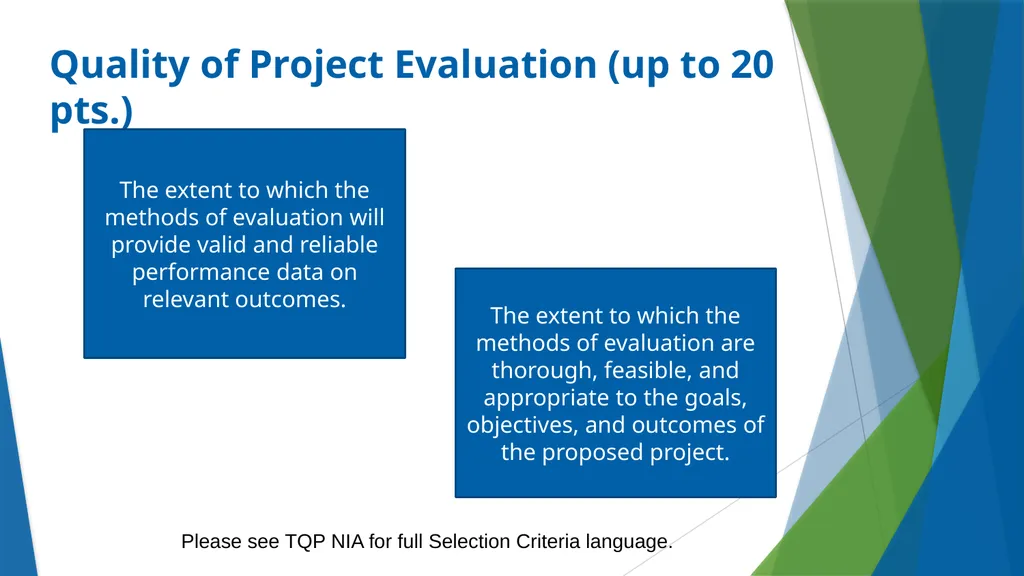 Quality of Project Evaluation (up to 20 pts.)

The extent to which the methods of evaluation will provide valid and reliable performance data on relevant outcomes.

The extent to which the methods of evaluation are thorough, feasible, and appropriate to the goals, objectives, and outcomes of the proposed project.

Please see TQP NIA for full Selection Criteria language.